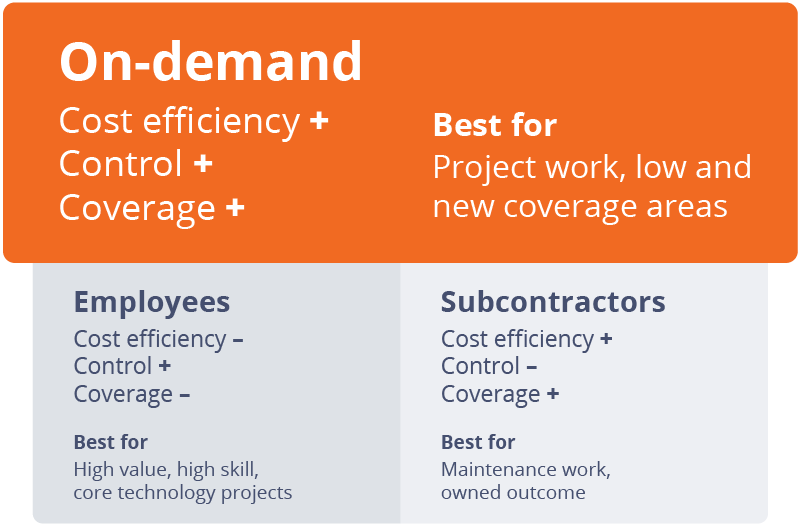 On-demand

Cost efficiency +
Control +
Coverage +

Best for
Project work, low and new coverage areas

Employees

Cost efficiency –
Control +
Coverage –

Best for
High value, high skill, core technology projects

Subcontractors

Cost efficiency +
Control –
Coverage +

Best for
Maintenance work, owned outcome